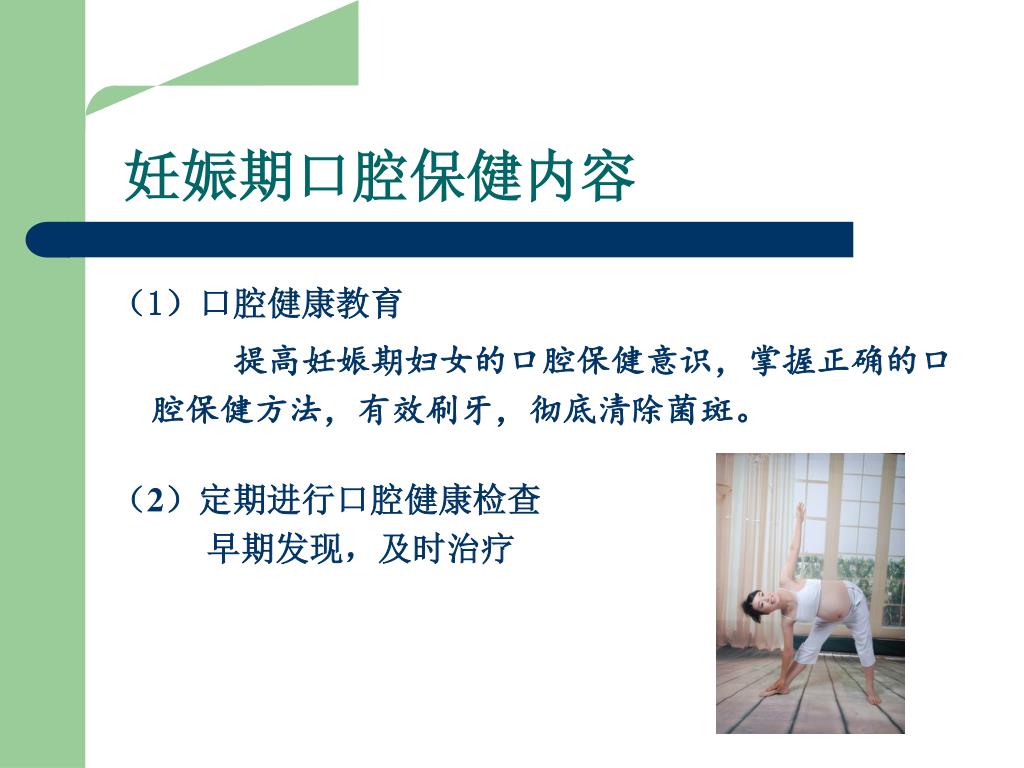 妊娠期口腔保健内容

（1）口腔健康教育

提高妊娠期妇女的口腔保健意识，掌握正确的口腔保健方法，有效刷牙，彻底清除菌斑。

（2）定期进行口腔健康检查

早期发现，及时治疗